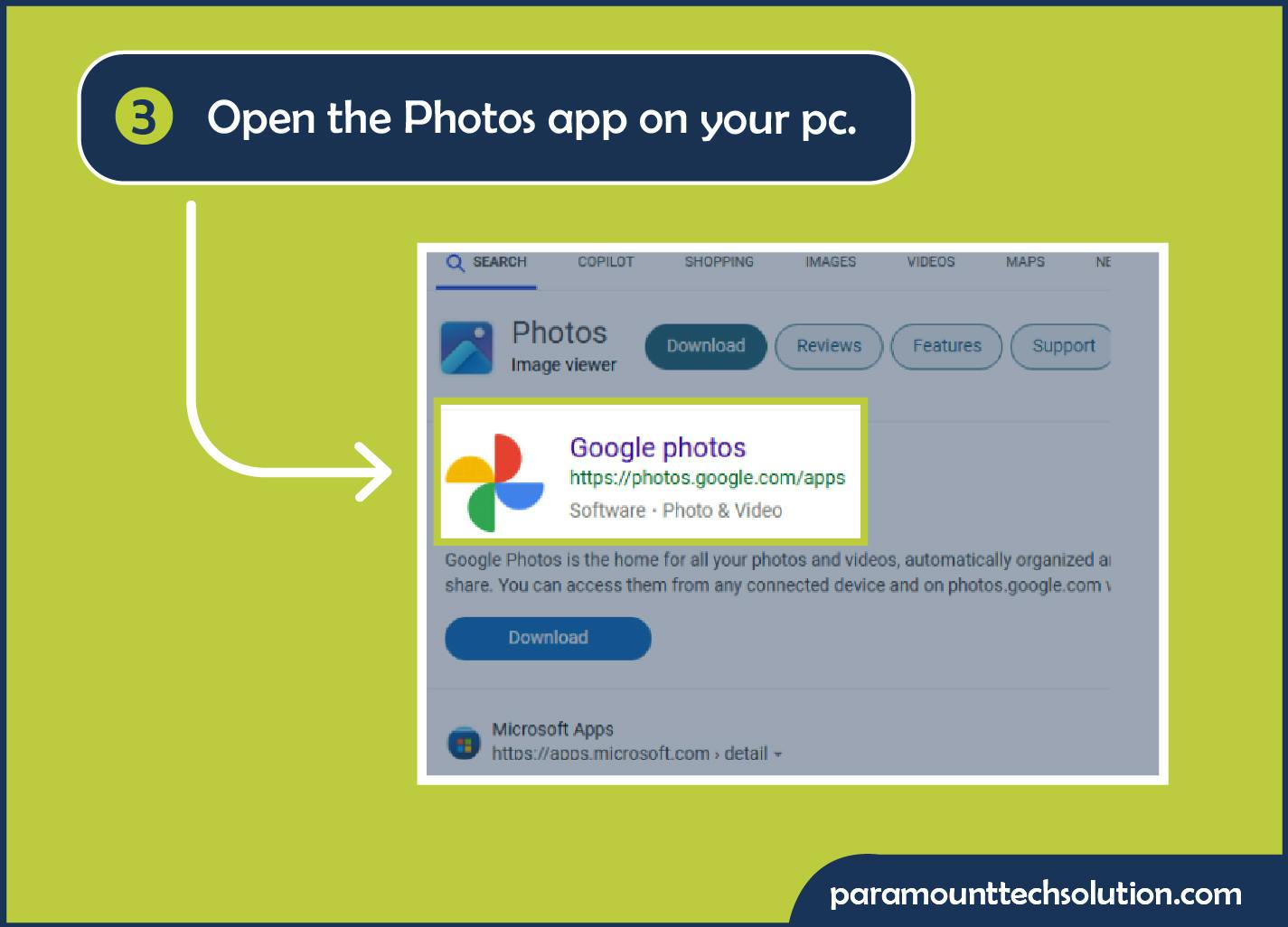 3 Open the Photos app on your pc.

SEARCH COPILOT SHOPPING IMAGES VIDEOS MAPS NE

Photos
Image viewer

Download Reviews Features Support

Google photos
https://photos.google.com/apps
Software · Photo & Video

Google Photos is the home for all your photos and videos, automatically organized a share. You can access them from any connected device and on photos.google.com

Download

Microsoft Apps
https://apps.microsoft.com › detail

paramounttechsolution.com